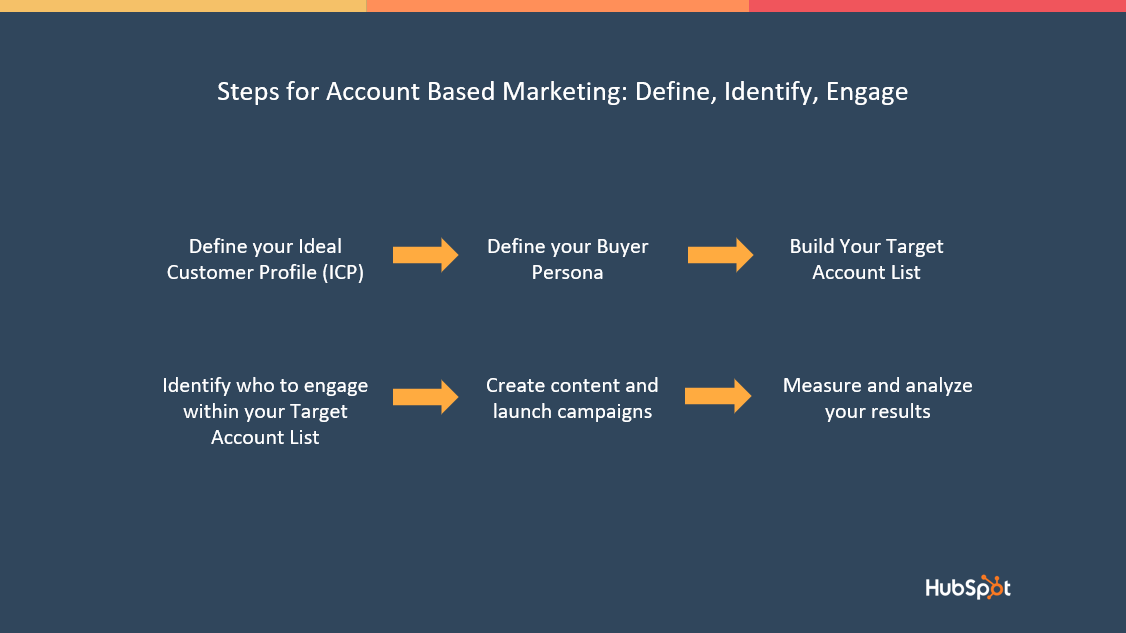 Steps for Account Based Marketing: Define, Identify, Engage

Define your Ideal Customer Profile (ICP)

Define your Buyer Persona

Build Your Target Account List

Identify who to engage within your Target Account List

Create content and launch campaigns

Measure and analyze your results

HubSpot